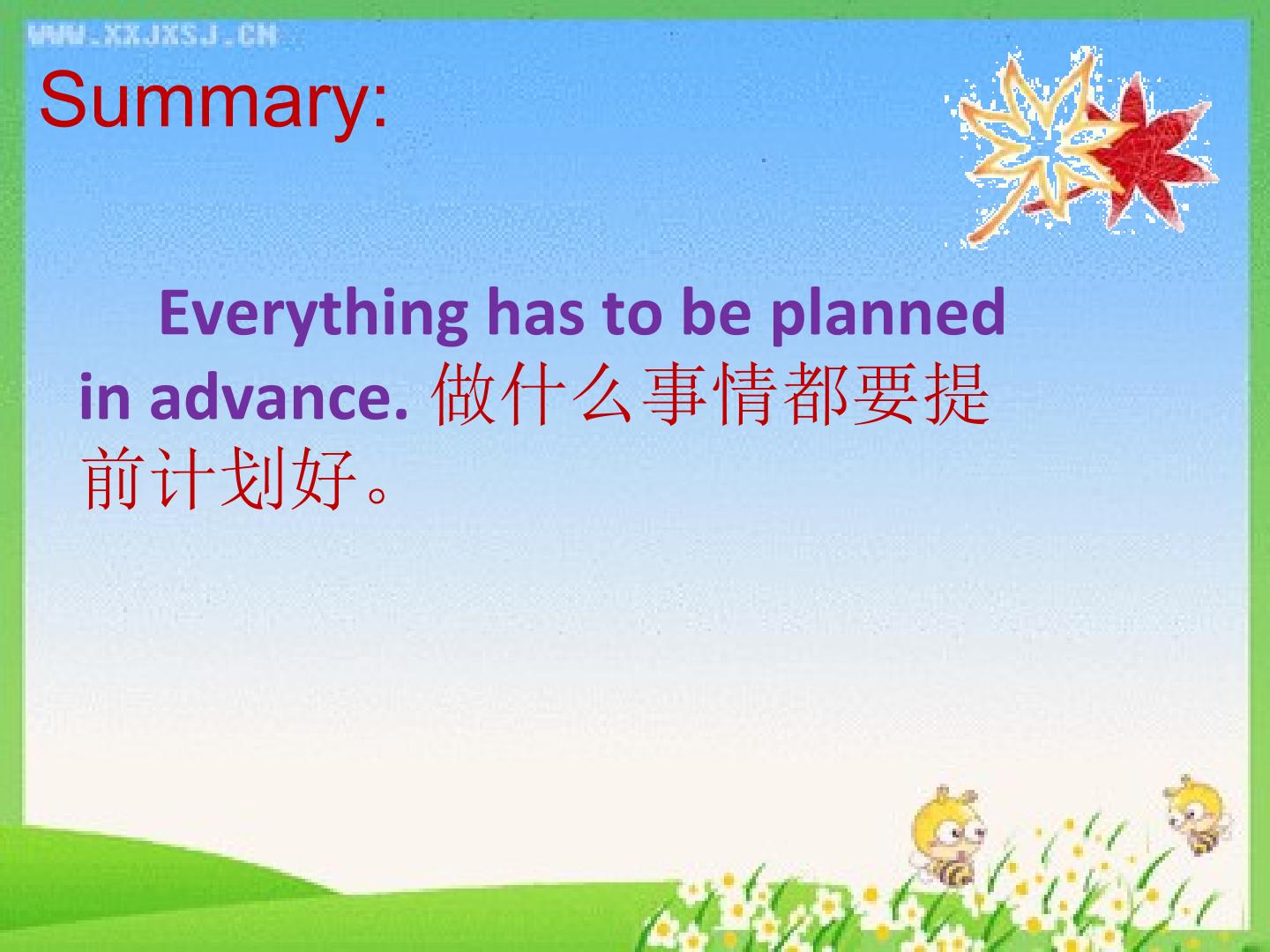 WWW.XXJXSJ.CN

Summary:

Everything has to be planned in advance. 做什么事情都要提前计划好。